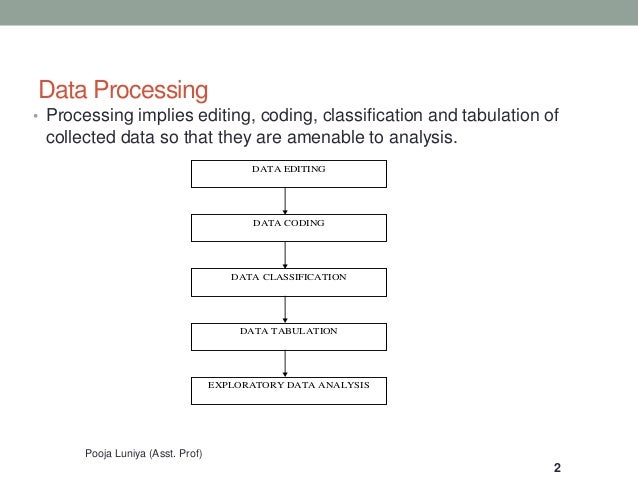 Data Processing

• Processing implies editing, coding, classification and tabulation of collected data so that they are amenable to analysis.

DATA EDITING

DATA CODING

DATA CLASSIFICATION

DATA TABULATION

EXPLORATORY DATA ANALYSIS

Pooja Luniya (Asst. Prof)

2